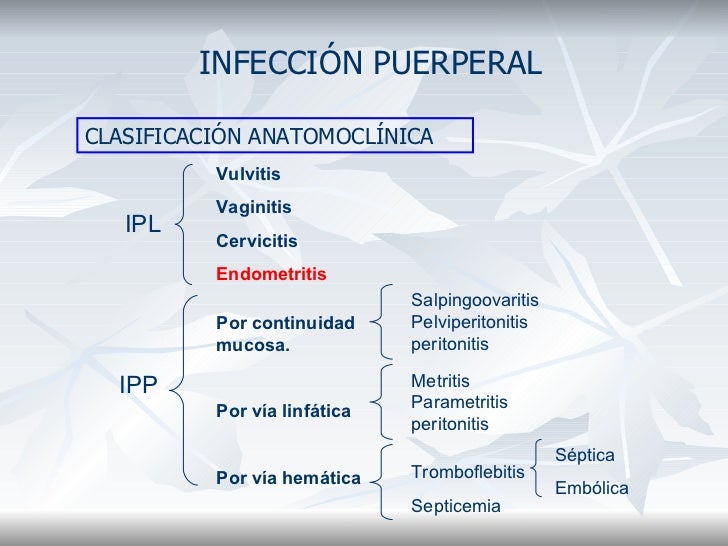 INFECCIÓN PUERPERAL

CLASIFICACIÓN ANATOMOCLÍNICA

IPL
Vulvitis
Vaginitis
Cervicitis
Endometritis

IPP
Por continuidad mucosa.
Salpingoovaritis
Pelviperitonitis
peritonitis

Por vía linfática
Metritis
Parametritis
peritonitis

Por vía hemática
Tromboflebitis
Séptica
Embólica
Septicemia